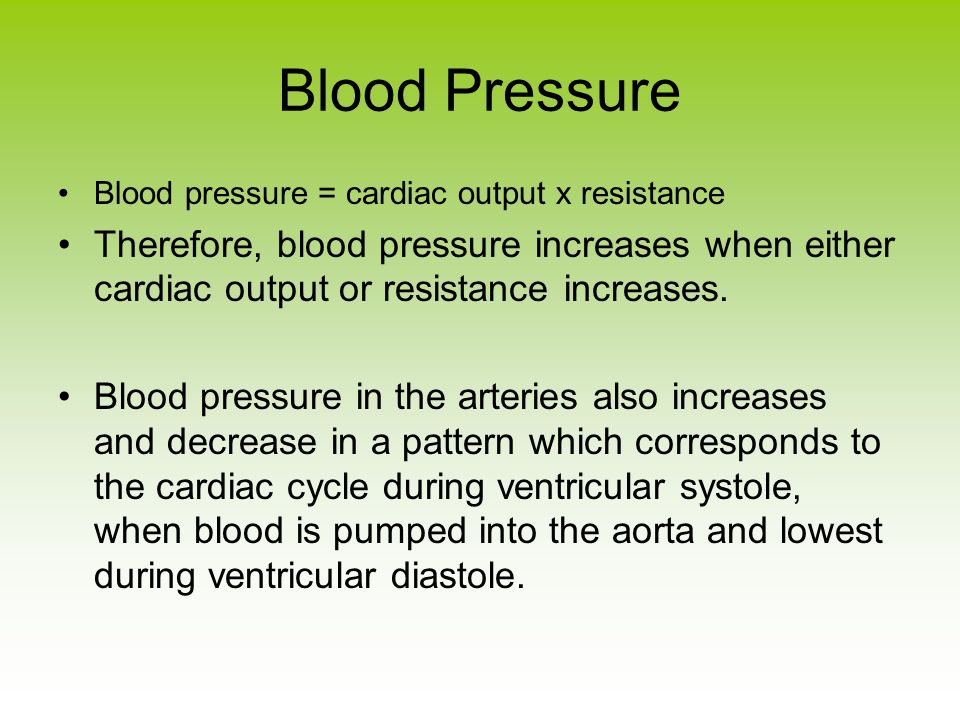 Blood Pressure

• Blood pressure = cardiac output x resistance
• Therefore, blood pressure increases when either cardiac output or resistance increases.

• Blood pressure in the arteries also increases and decrease in a pattern which corresponds to the cardiac cycle during ventricular systole, when blood is pumped into the aorta and lowest during ventricular diastole.